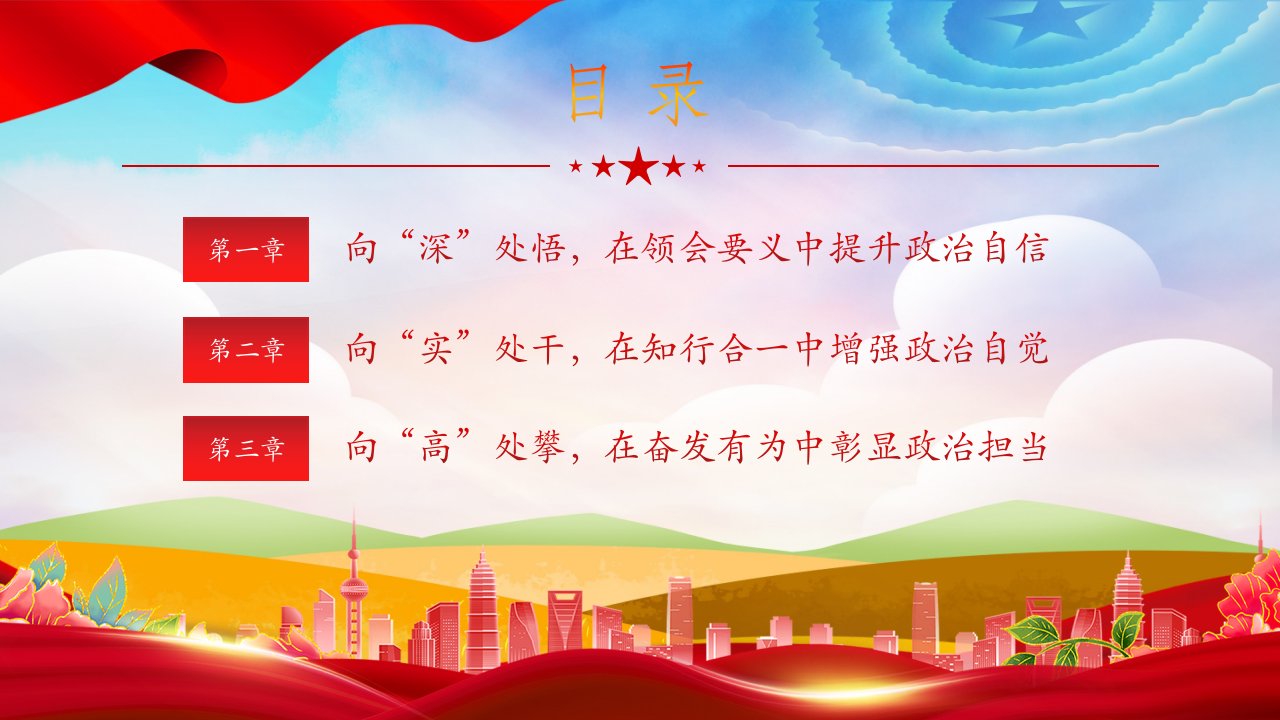 目录

第一章 向“深”处悟，在领会要义中提升政治自信

第二章 向“实”处干，在知行合一中增强政治自觉

第三章 向“高”处攀，在奋发有为中彰显政治担当